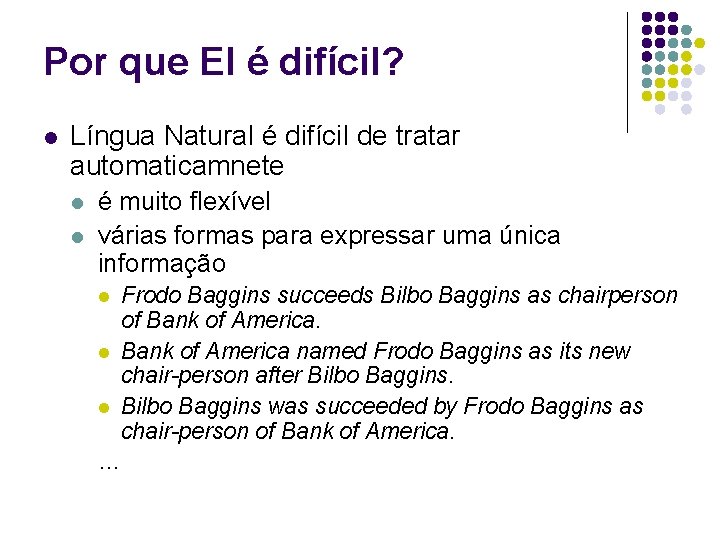 Por que EI é difícil?

- Língua Natural é difícil de tratar automaticamnete
  - é muito flexível
  - várias formas para expressar uma única informação
    - Frodo Baggins succeeds Bilbo Baggins as chairperson of Bank of America.
    - Bank of America named Frodo Baggins as its new chair-person after Bilbo Baggins.
    - Bilbo Baggins was succeeded by Frodo Baggins as chair-person of Bank of America.

...